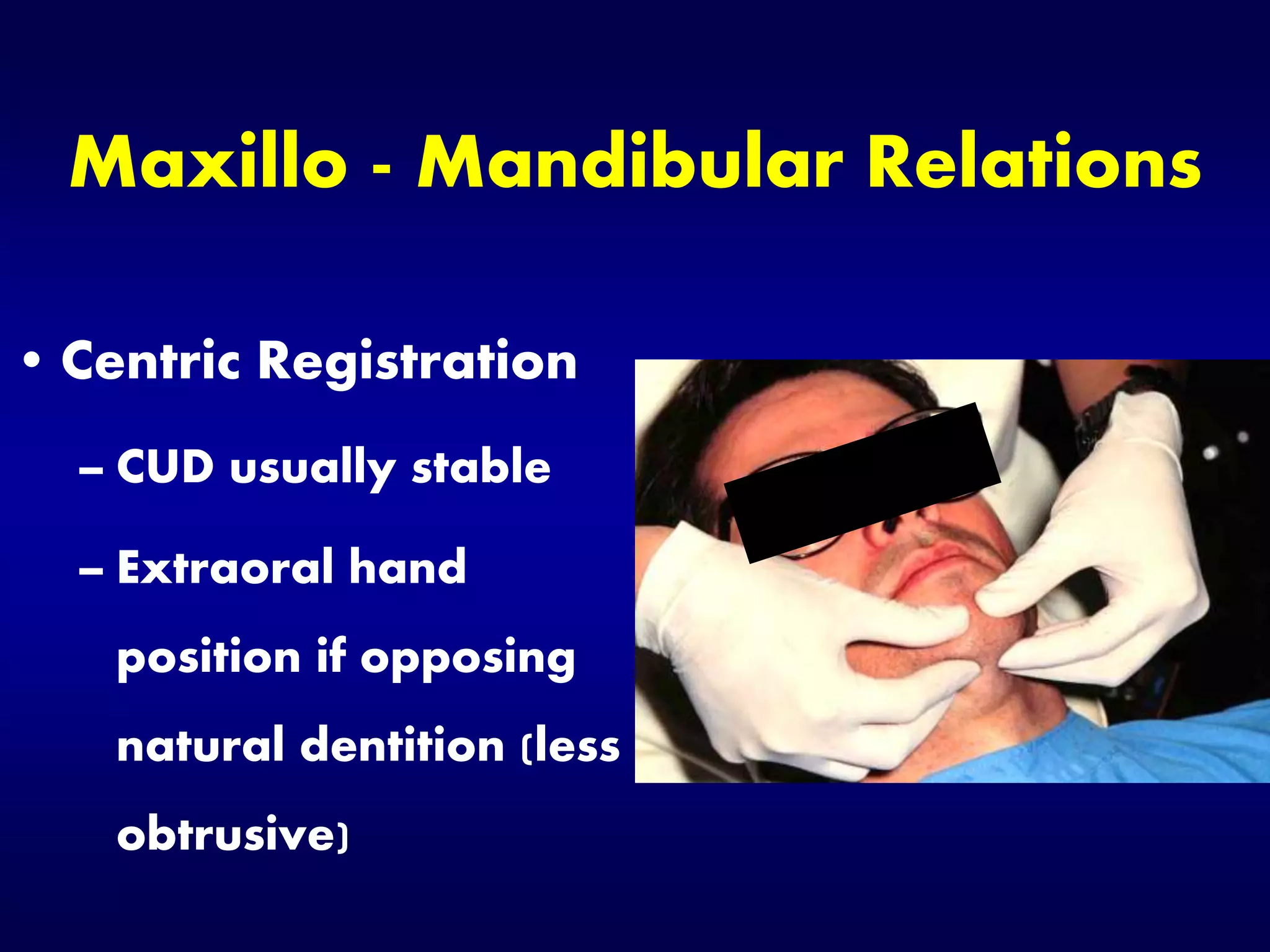 Maxillo - Mandibular Relations

• Centric Registration

– CUD usually stable

– Extraoral hand position if opposing natural dentition (less obtrusive)